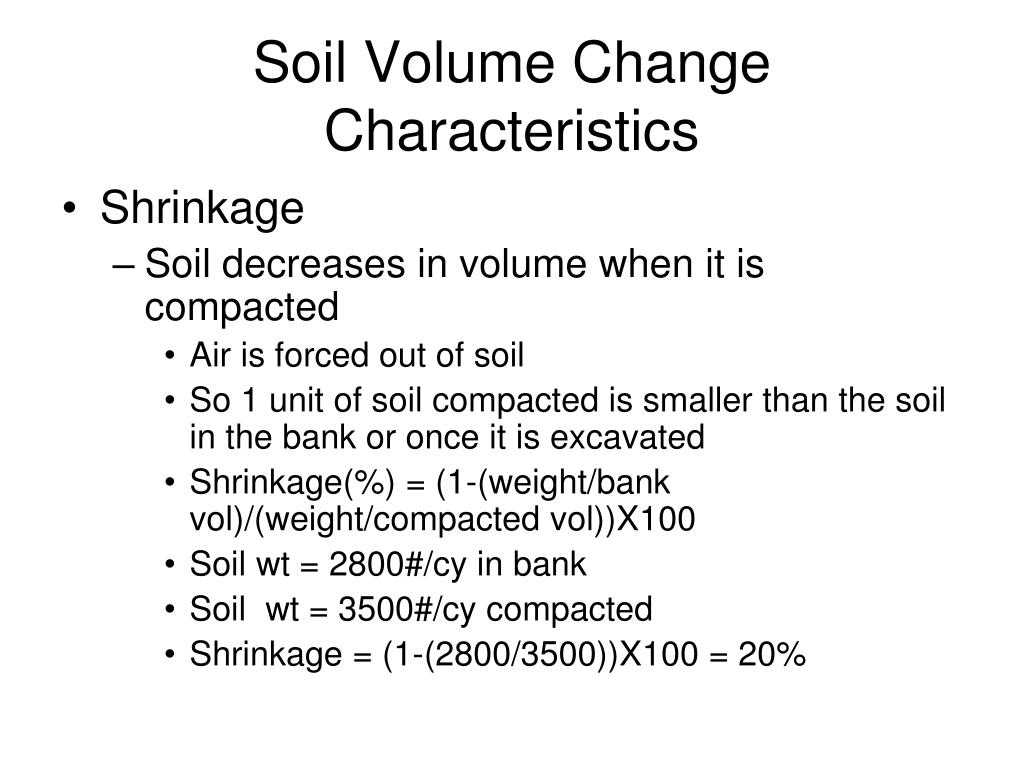 Soil Volume Change Characteristics

• Shrinkage
– Soil decreases in volume when it is compacted
• Air is forced out of soil
• So 1 unit of soil compacted is smaller than the soil in the bank or once it is excavated
• Shrinkage(%) = (1-(weight/bank vol)/(weight/compacted vol))X100
• Soil wt = 2800#/cy in bank
• Soil wt = 3500#/cy compacted
• Shrinkage = (1-(2800/3500))X100 = 20%